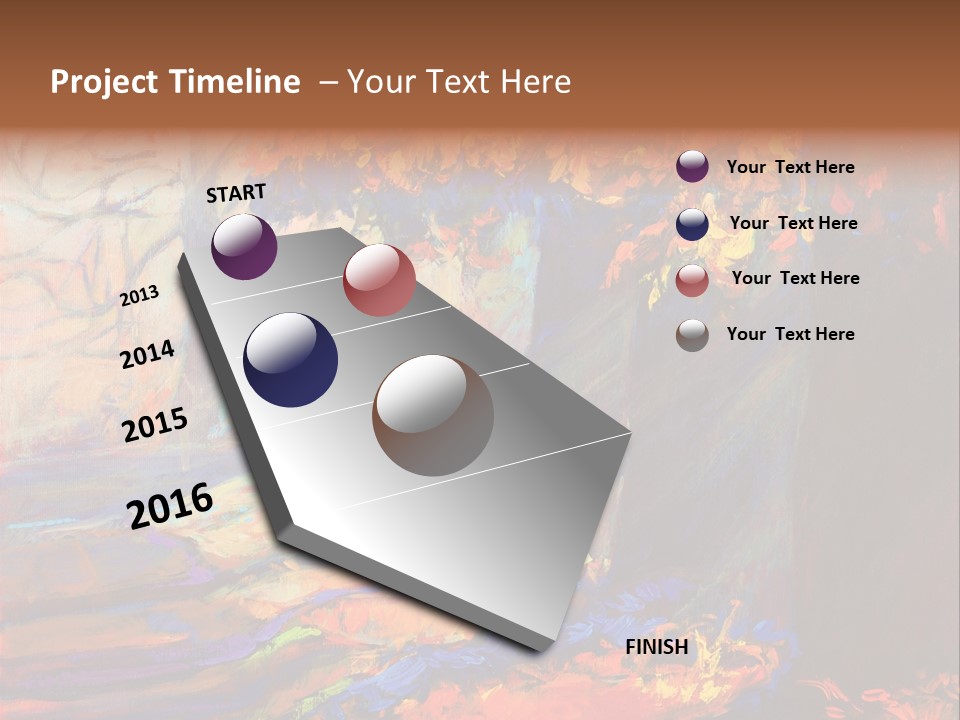 Project Timeline – Your Text Here

START

2013

2014

2015

2016

FINISH

Your Text Here

Your Text Here

Your Text Here

Your Text Here